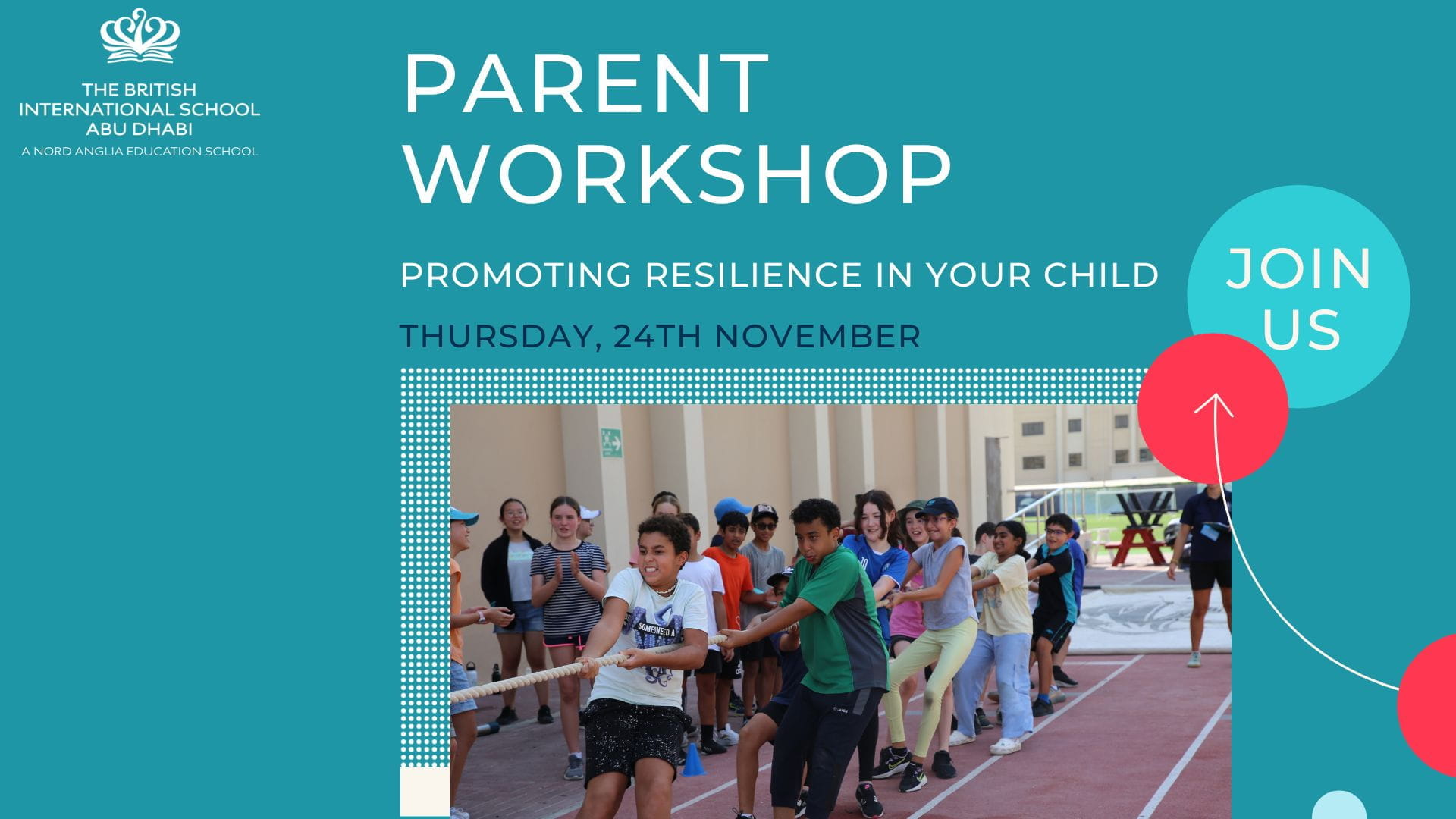 THE BRITISH INTERNATIONAL SCHOOL ABU DHABI
A NORD ANGLIA EDUCATION SCHOOL

PARENT WORKSHOP

PROMOTING RESILIENCE IN YOUR CHILD

THURSDAY, 24TH NOVEMBER

JOIN US